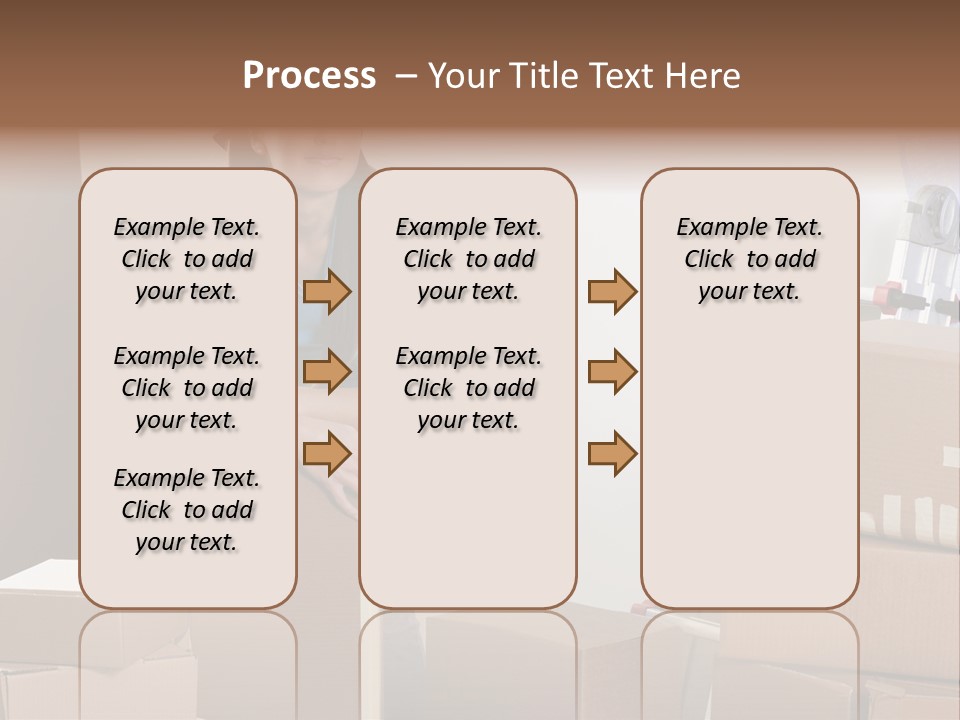 Process – Your Title Text Here

Example Text. Click to add your text.

Example Text. Click to add your text.

Example Text. Click to add your text.

Example Text. Click to add your text.

Example Text. Click to add your text.

Example Text. Click to add your text.